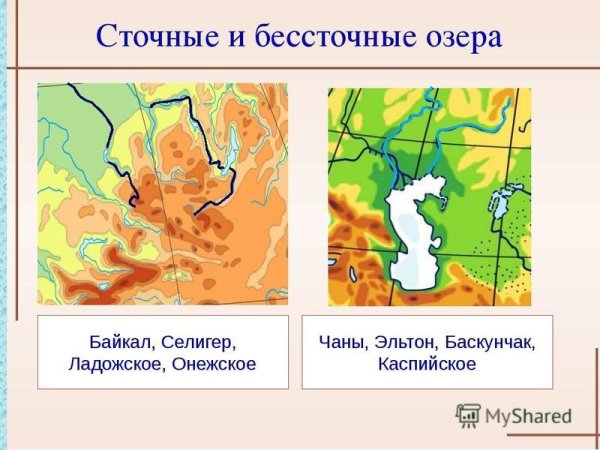 Сточные и бессточные озера

Байкал, Селигер, Ладожское, Онежское

Чаны, Эльтон, Баскунчак, Каспийское

MyShared